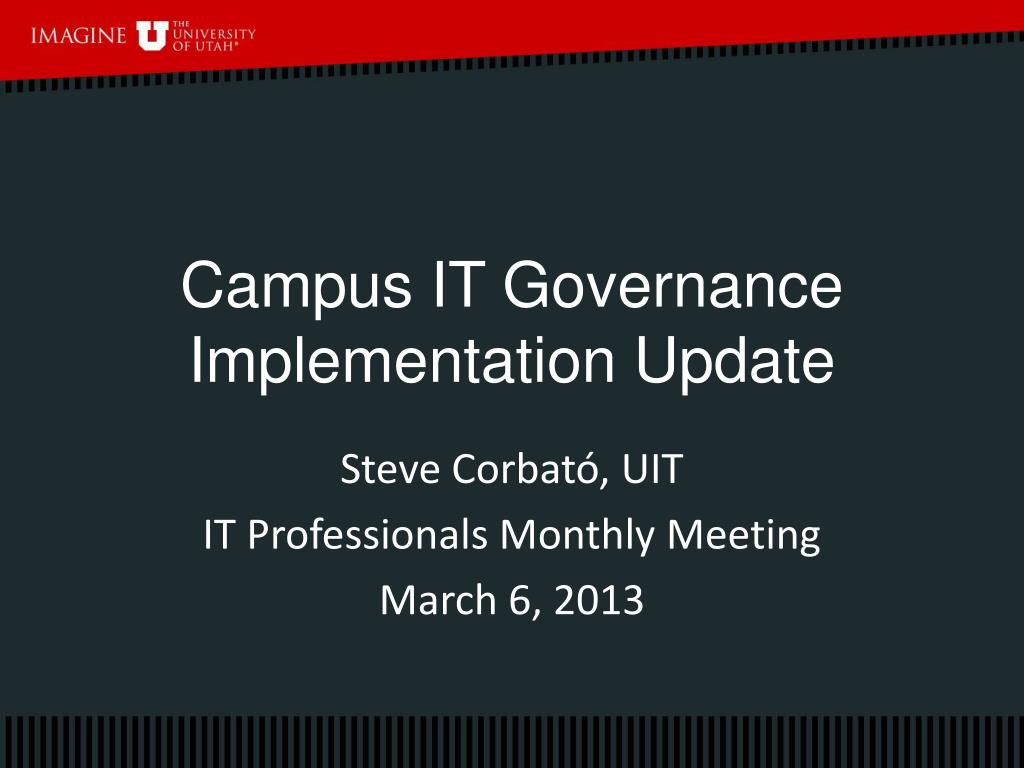 IMAGINE U THE UNIVERSITY OF UTAH®

Campus IT Governance Implementation Update

Steve Corbató, UIT

IT Professionals Monthly Meeting

March 6, 2013